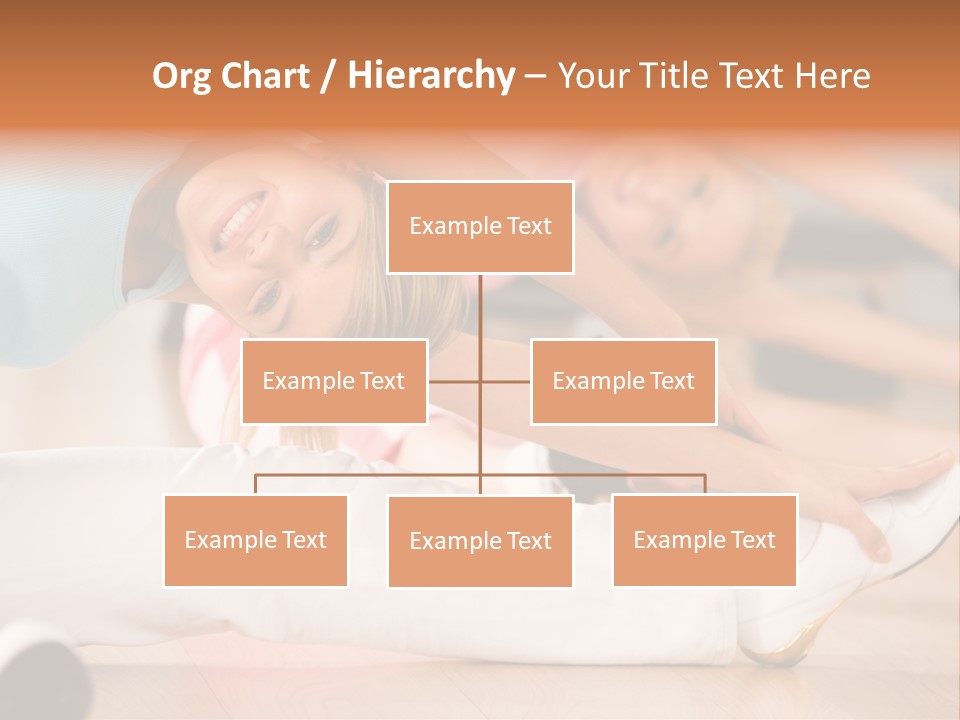 Org Chart / Hierarchy – Your Title Text Here

Example Text

Example Text

Example Text

Example Text

Example Text

Example Text